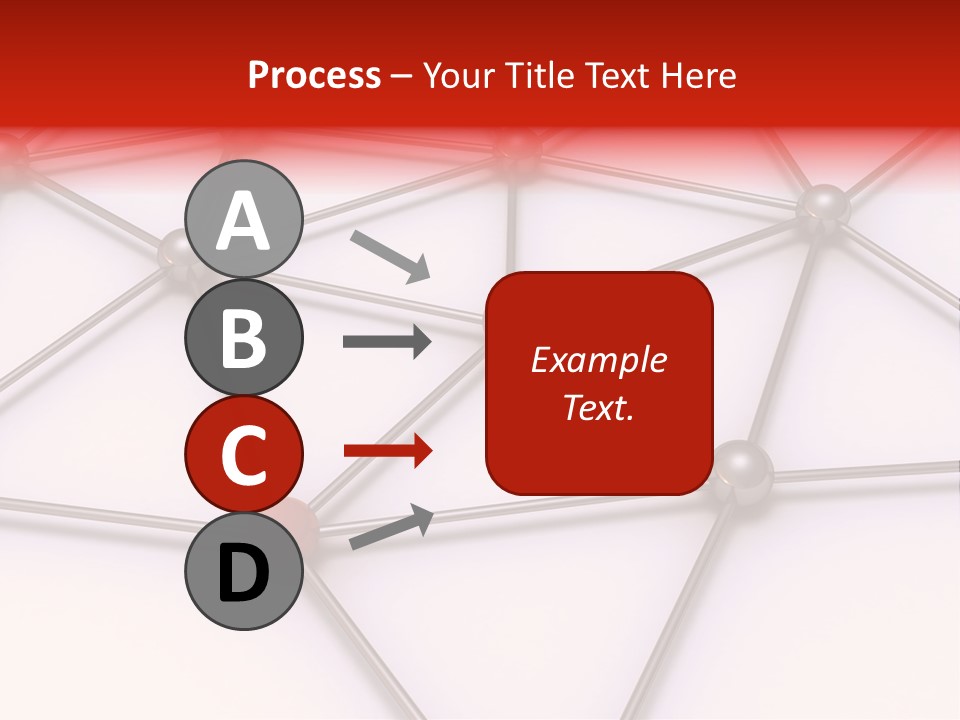 Process – Your Title Text Here

A
B
C
D

Example Text.